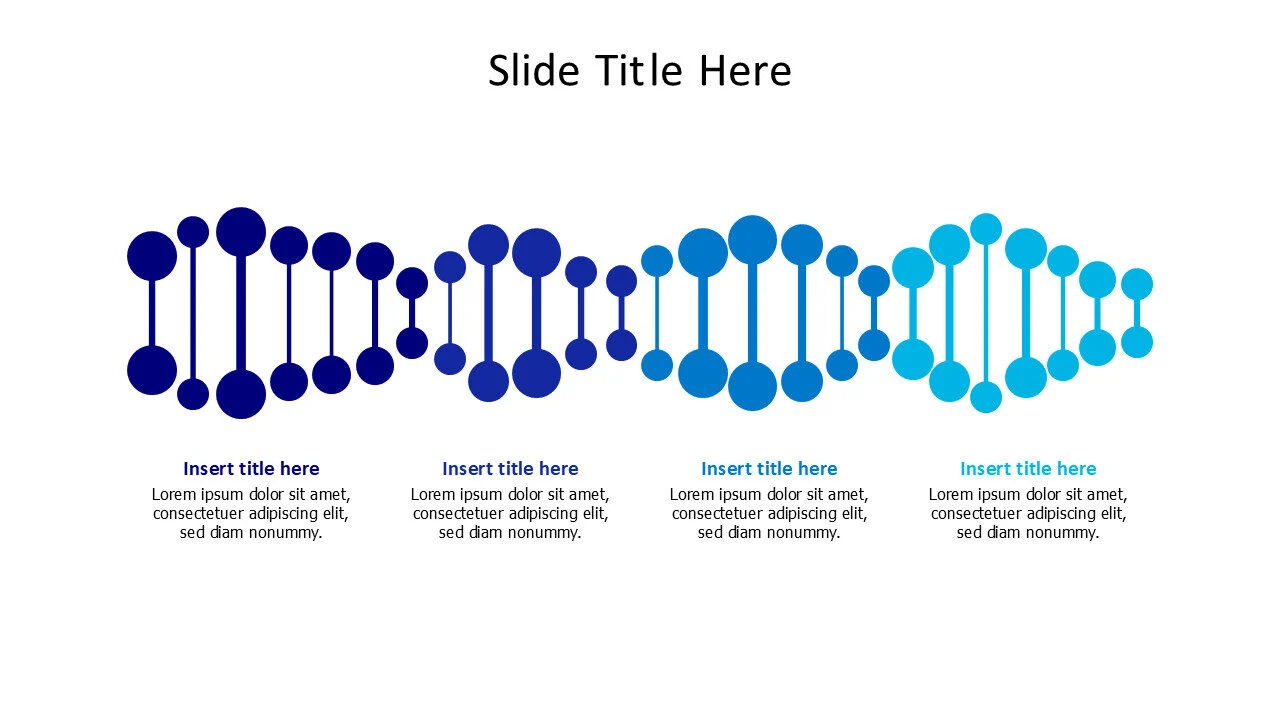 Slide Title Here

Insert title here
Lorem ipsum dolor sit amet, consectetuer adipiscing elit, sed diam nonummy.

Insert title here
Lorem ipsum dolor sit amet, consectetuer adipiscing elit, sed diam nonummy.

Insert title here
Lorem ipsum dolor sit amet, consectetuer adipiscing elit, sed diam nonummy.

Insert title here
Lorem ipsum dolor sit amet, consectetuer adipiscing elit, sed diam nonummy.